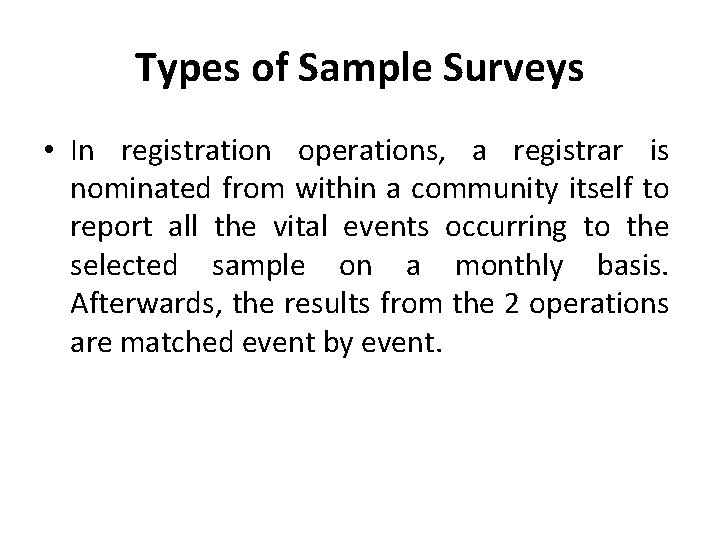 Types of Sample Surveys

• In registration operations, a registrar is nominated from within a community itself to report all the vital events occurring to the selected sample on a monthly basis. Afterwards, the results from the 2 operations are matched event by event.